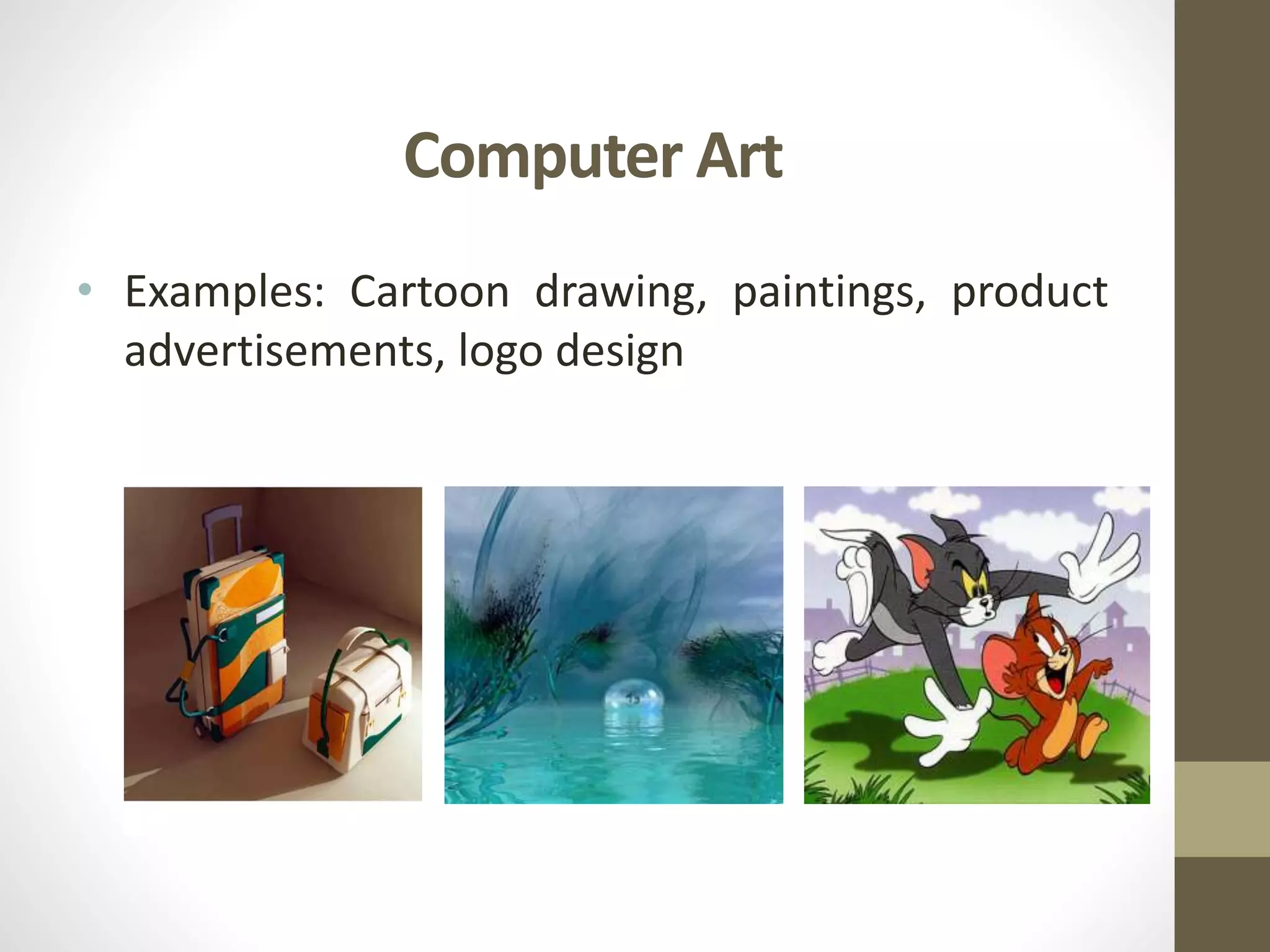 Computer Art

• Examples: Cartoon drawing, paintings, product advertisements, logo design